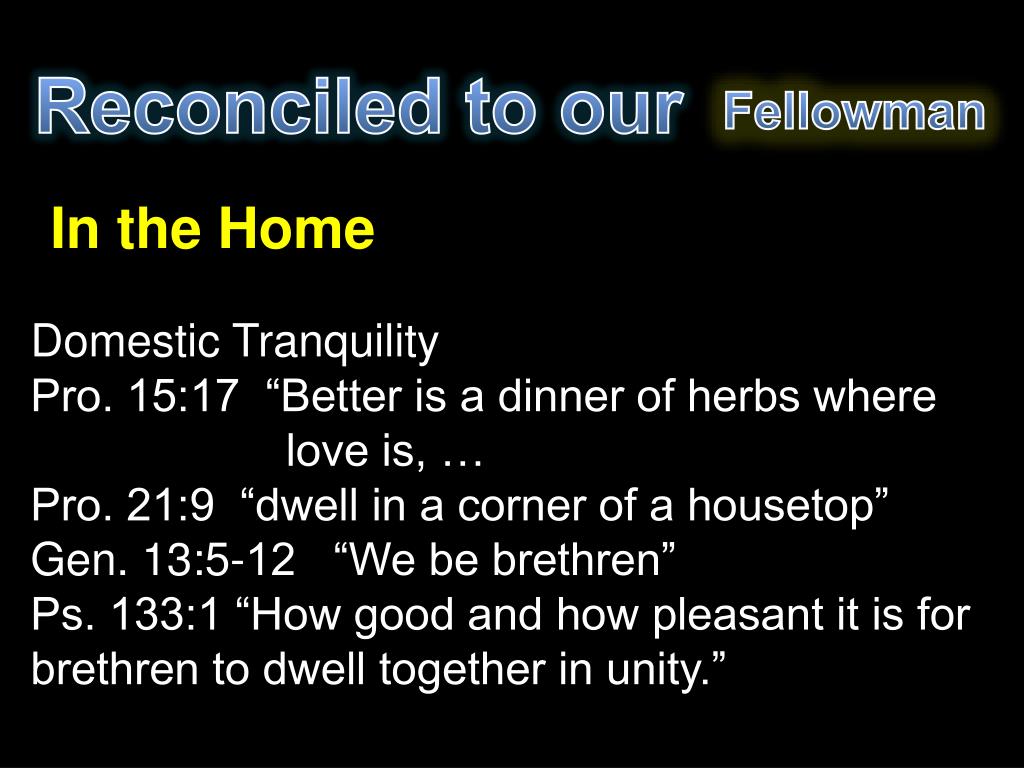 Reconciled to our Fellowman

In the Home

Domestic Tranquility
Pro. 15:17 “Better is a dinner of herbs where love is, …
Pro. 21:9 “dwell in a corner of a housetop”
Gen. 13:5-12 “We be brethren”
Ps. 133:1 “How good and how pleasant it is for brethren to dwell together in unity.”